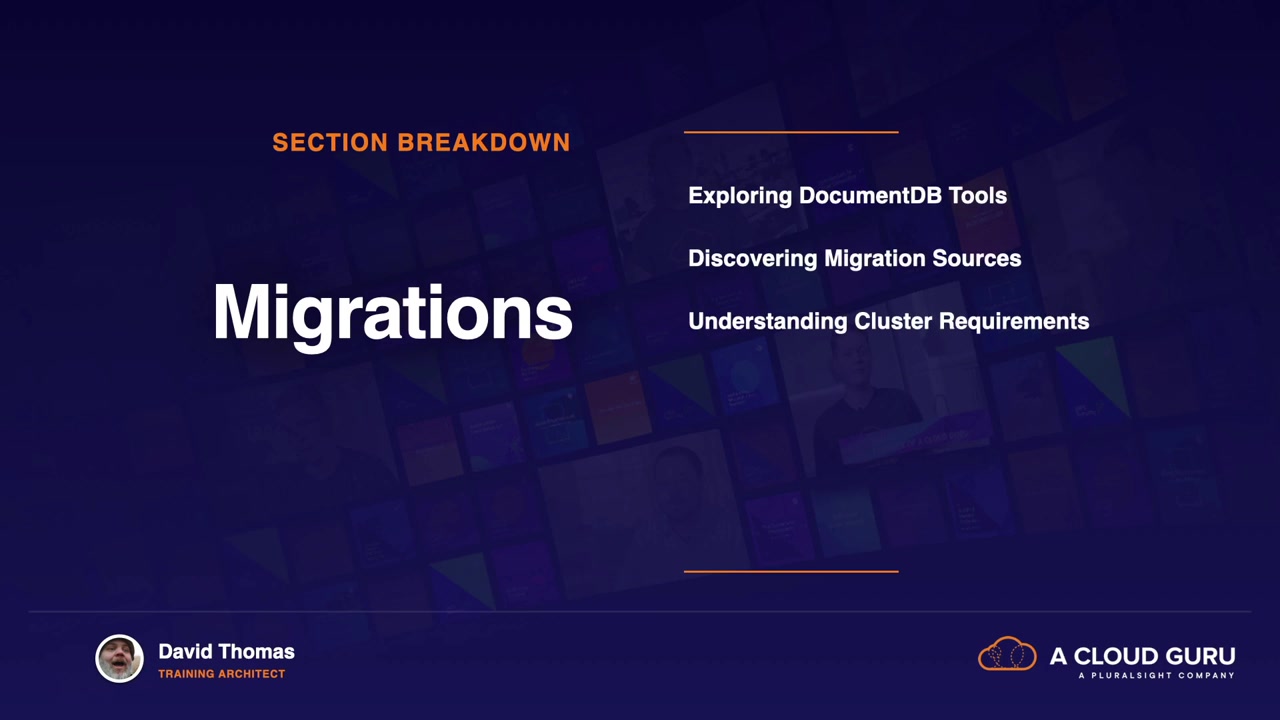 SECTION BREAKDOWN

Migrations

Exploring DocumentDB Tools

Discovering Migration Sources

Understanding Cluster Requirements

David Thomas
TRAINING ARCHITECT

A CLOUD GURU
A PLURALSIGHT COMPANY